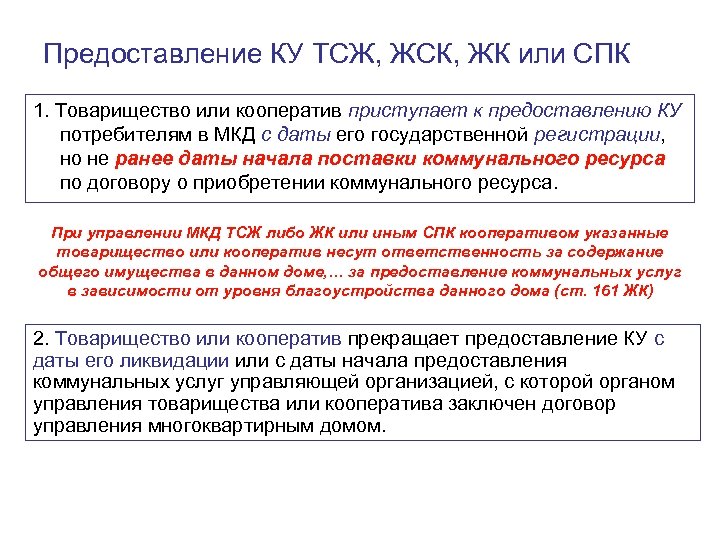 Предоставление КУ ТСЖ, ЖСК, ЖК или СПК

1. Товарищество или кооператив приступает к предоставлению КУ потребителям в МКД с даты его государственной регистрации, но не ранее даты начала поставки коммунального ресурса по договору о приобретении коммунального ресурса.

При управлении МКД ТСЖ либо ЖК или иным СПК кооперативом указанные товарищество или кооператив несут ответственность за содержание общего имущества в данном доме,… за предоставление коммунальных услуг в зависимости от уровня благоустройства данного дома (ст. 161 ЖК)

2. Товарищество или кооператив прекращает предоставление КУ с даты его ликвидации или с даты начала предоставления коммунальных услуг управляющей организацией, с которой органом управления товарищества или кооператива заключен договор управления многоквартирным домом.